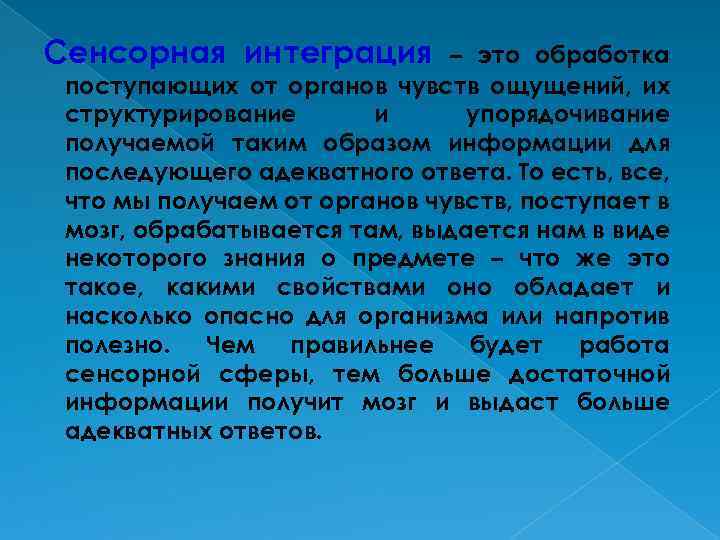 Сенсорная интеграция – это обработка поступающих от органов чувств ощущений, их структурирование и упорядочивание получаемой таким образом информации для последующего адекватного ответа. То есть, все, что мы получаем от органов чувств, поступает в мозг, обрабатывается там, выдается нам в виде некоторого знания о предмете – что же это такое, какими свойствами оно обладает и насколько опасно для организма или напротив полезно. Чем правильнее будет работа сенсорной сферы, тем больше достаточной информации получит мозг и выдаст больше адекватных ответов.